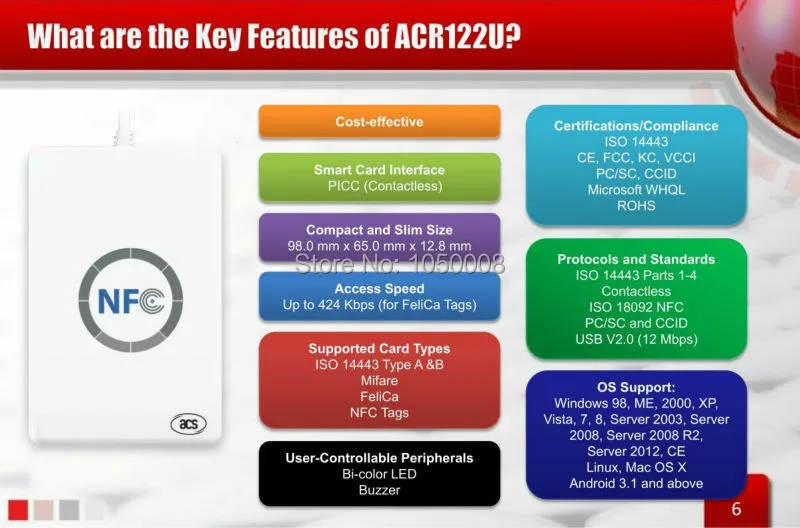 What are the Key Features of ACR122U?

NFC

acs

Cost-effective

Smart Card Interface
PICC (Contactless)

Compact and Slim Size
98.0 mm x 65.0 mm x 12.8 mm

Store No: 1050008

Access Speed
Up to 424 Kbps (for FeliCa Tags)

Supported Card Types
ISO 14443 Type A &B
Mifare
FeliCa
NFC Tags

User-Controllable Peripherals
Bi-color LED
Buzzer

Certifications/Compliance
ISO 14443
CE, FCC, KC, VCCI
PC/SC, CCID
Microsoft WHQL
ROHS

Protocols and Standards
ISO 14443 Parts 1-4
Contactless
ISO 18092 NFC
PC/SC and CCID
USB V2.0 (12 Mbps)

OS Support:
Windows 98, ME, 2000, XP, Vista, 7, 8, Server 2003, Server 2008, Server 2008 R2, Server 2012, CE
Linux, Mac OS X
Android 3.1 and above

6